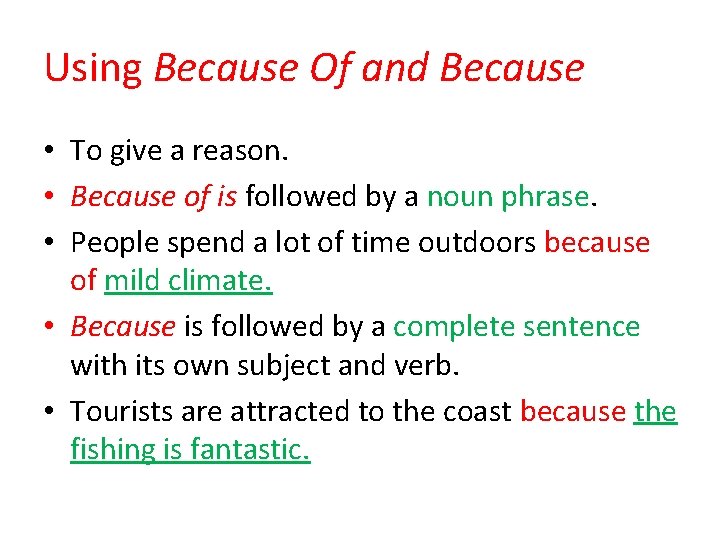 Using Because Of and Because

• To give a reason.
• Because of is followed by a noun phrase.
• People spend a lot of time outdoors because of mild climate.
• Because is followed by a complete sentence with its own subject and verb.
• Tourists are attracted to the coast because the fishing is fantastic.